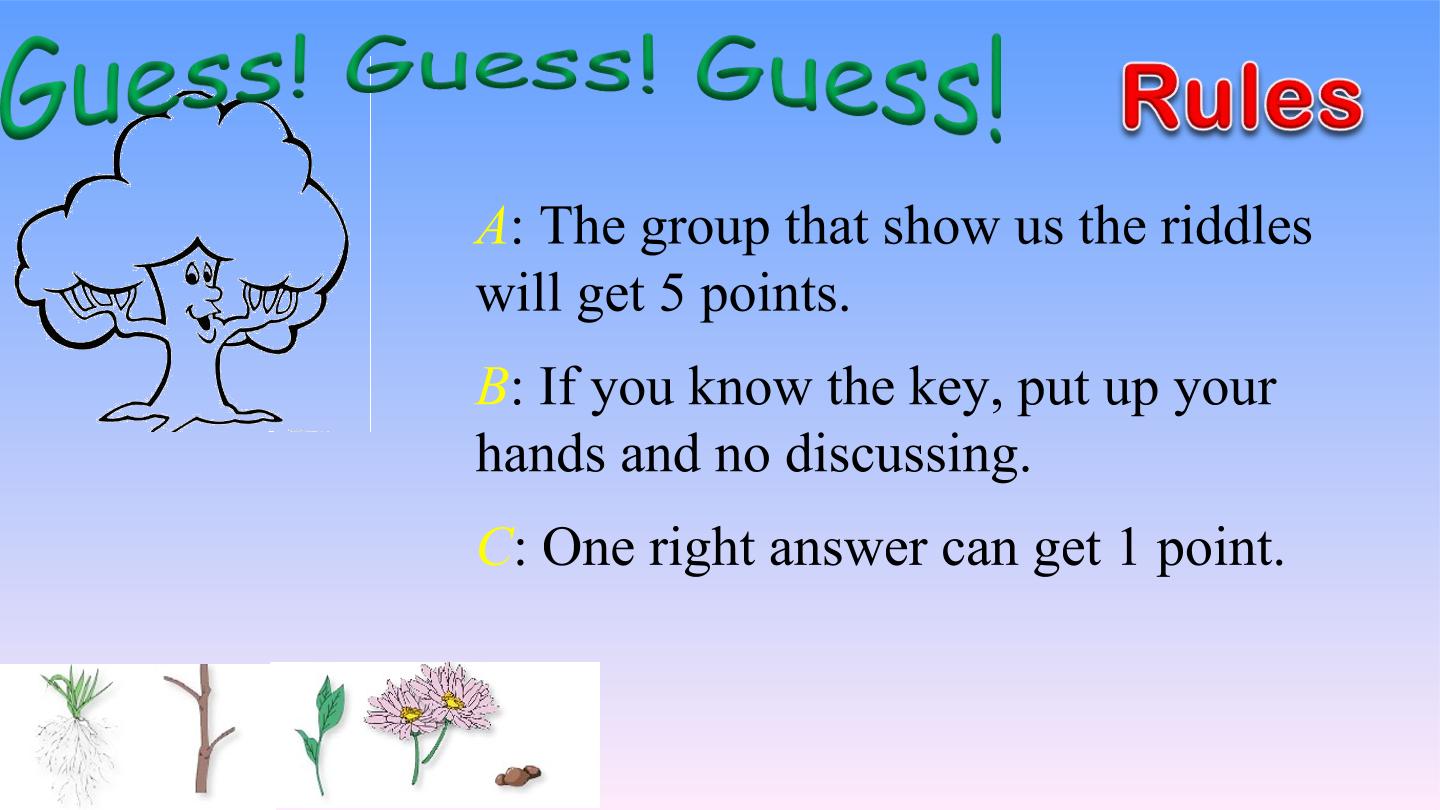 Guess! Guess! Guess!

Rules

A: The group that show us the riddles will get 5 points.

B: If you know the key, put up your hands and no discussing.

C: One right answer can get 1 point.